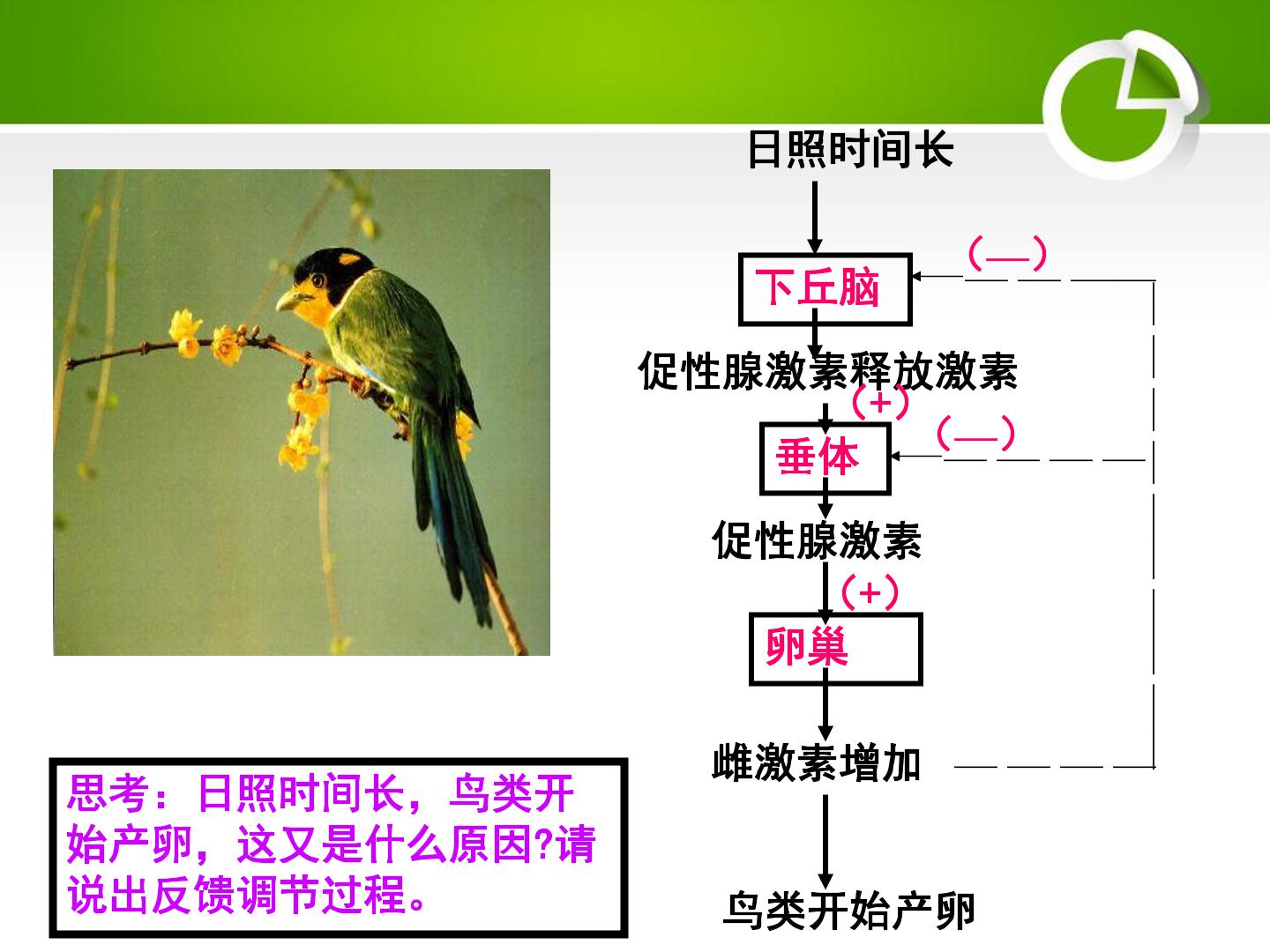 日照时间长

（—）

下丘脑

促性腺激素释放激素

（+）

（—）

垂体

促性腺激素

（+）

卵巢

雌激素增加

鸟类开始产卵

思考：日照时间长，鸟类开始产卵，这又是什么原因?请说出反馈调节过程。